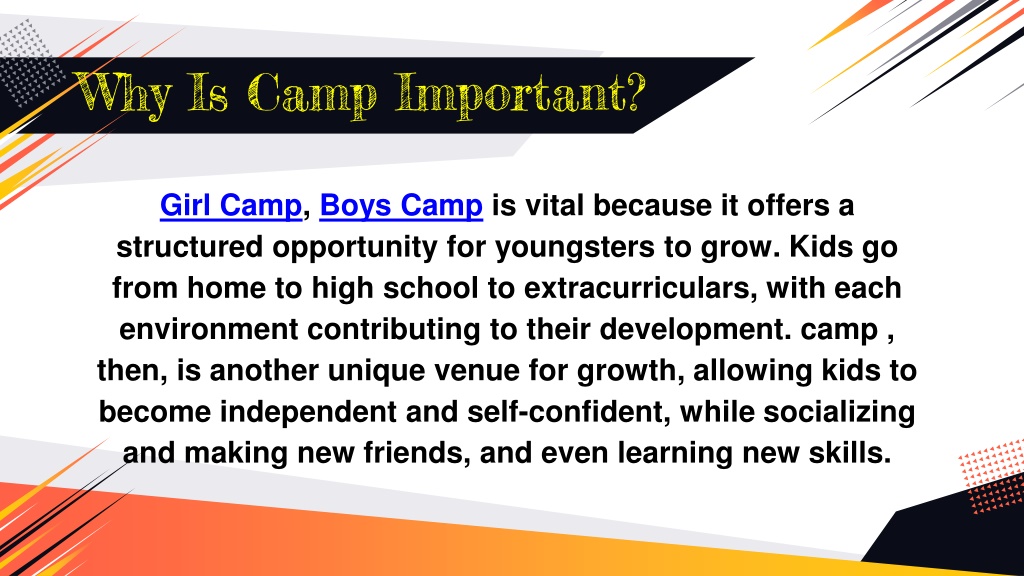 Why Is Camp Important?

Girl Camp, Boys Camp is vital because it offers a structured opportunity for youngsters to grow. Kids go from home to high school to extracurriculars, with each environment contributing to their development. camp , then, is another unique venue for growth, allowing kids to become independent and self-confident, while socializing and making new friends, and even learning new skills.